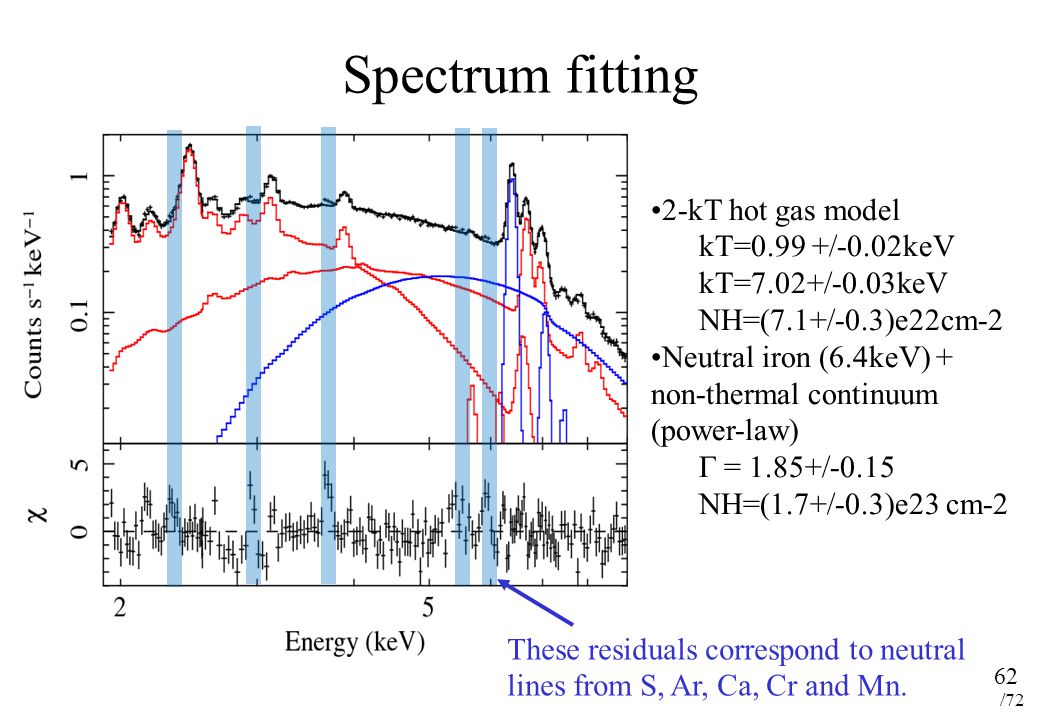 Spectrum fitting

Counts s$^{-1}$ keV$^{-1}$

1

0.1

$\chi$

5

0

2

5

Energy (keV)

•2-kT hot gas model
kT=0.99 +/-0.02keV
kT=7.02+/-0.03keV
NH=(7.1+/-0.3)e22cm-2
•Neutral iron (6.4keV) + non-thermal continuum (power-law)
$\Gamma$ = 1.85+/-0.15
NH=(1.7+/-0.3)e23 cm-2

These residuals correspond to neutral lines from S, Ar, Ca, Cr and Mn.

62
/72